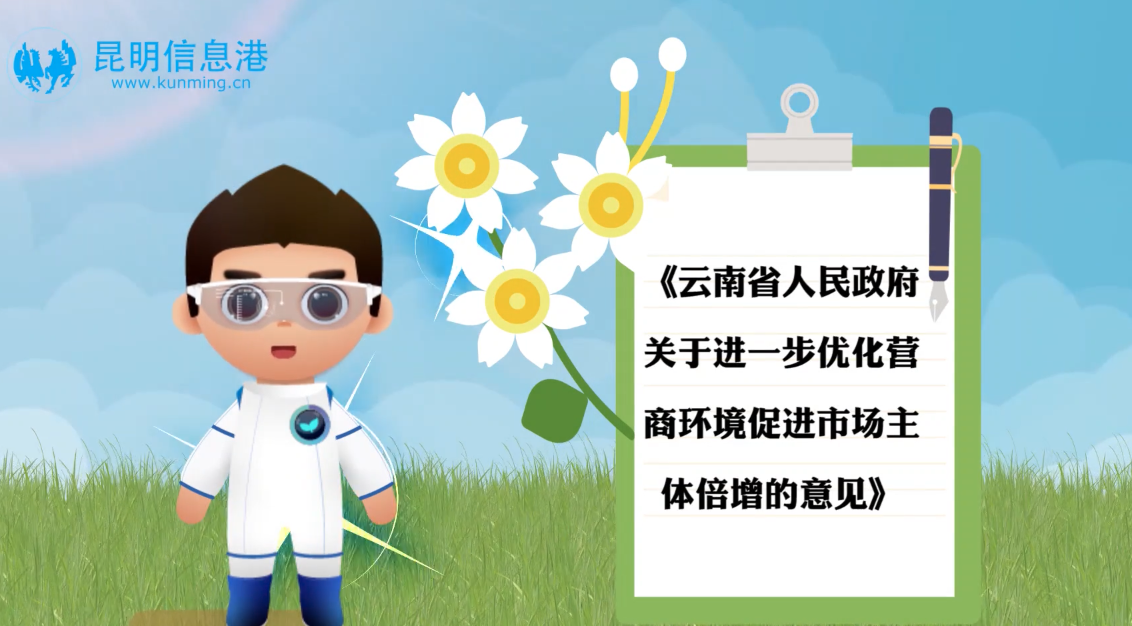 昆明信息港
www.kunming.cn

《云南省人民政府关于进一步优化营商环境促进市场主体倍增的意见》